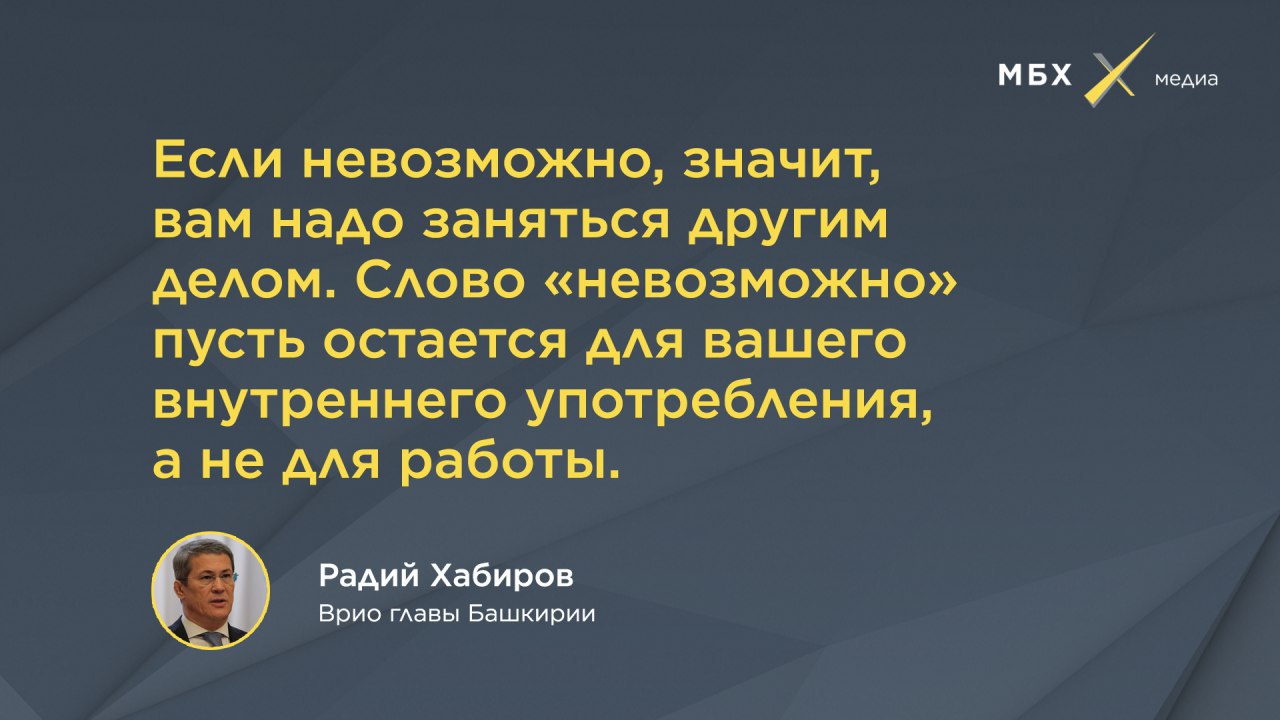 МБХ медиа

Если невозможно, значит, вам надо заняться другим делом. Слово «невозможно» пусть остается для вашего внутреннего употребления, а не для работы.

Радий Хабиров
Врио главы Башкирии